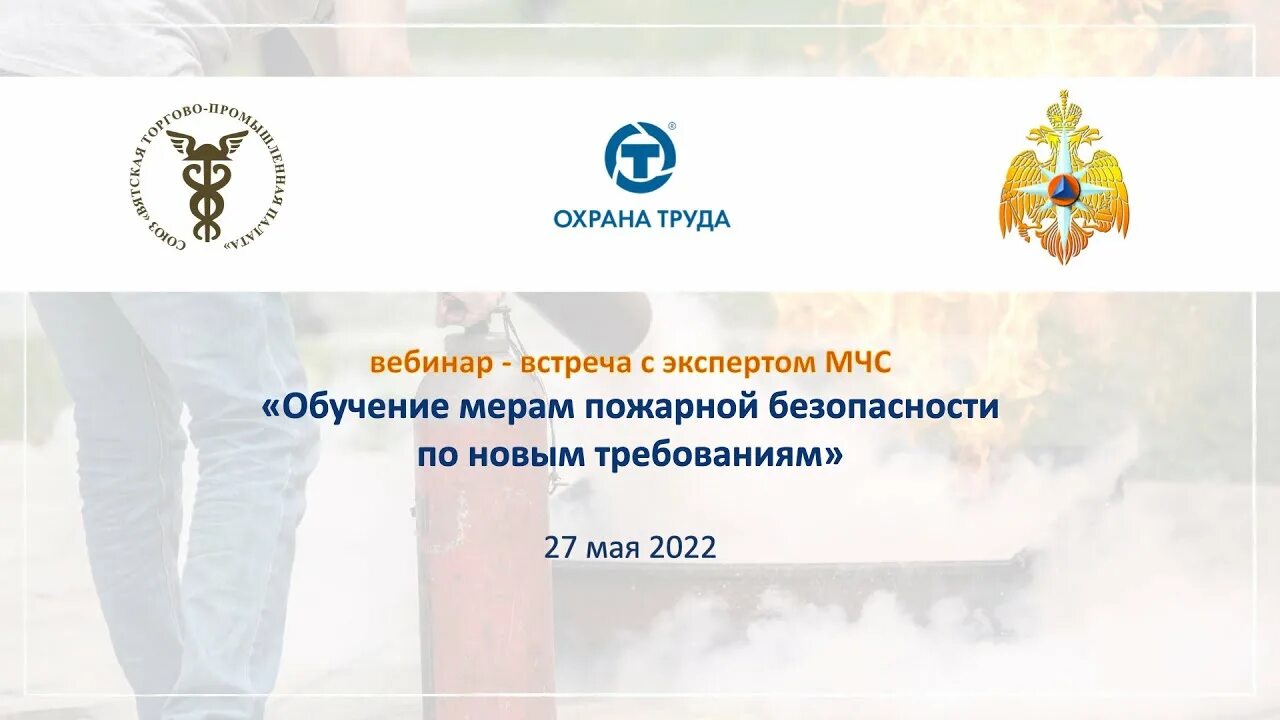 СОЮЗ «ВЯТСКАЯ ТОРГОВО-ПРОМЫШЛЕННАЯ ПАЛАТА»

ОХРАНА ТРУДА

вебинар - встреча с экспертом МЧС
«Обучение мерам пожарной безопасности по новым требованиям»

27 мая 2022